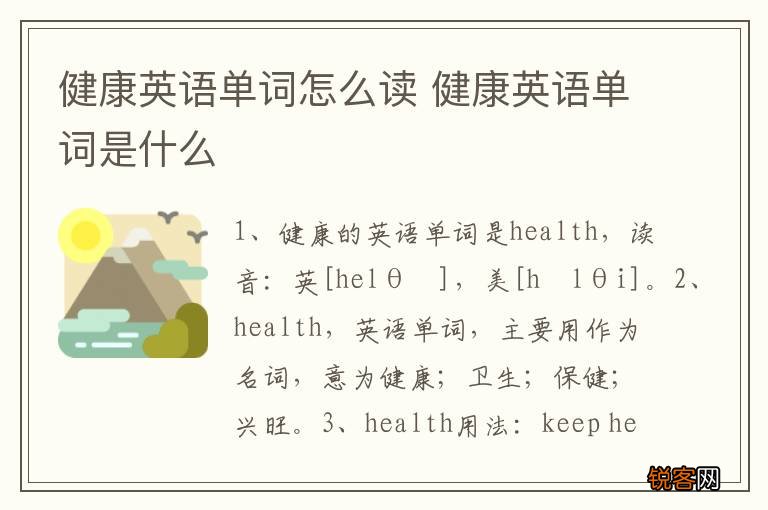 健康英语单词怎么读 健康英语单词是什么

1、健康的英语单词是health，读音：英[helθ ]，美[h lθi]。2、health，英语单词，主要用作为名词，意为健康；卫生；保健；兴旺。3、health用法：keep he

锐客网